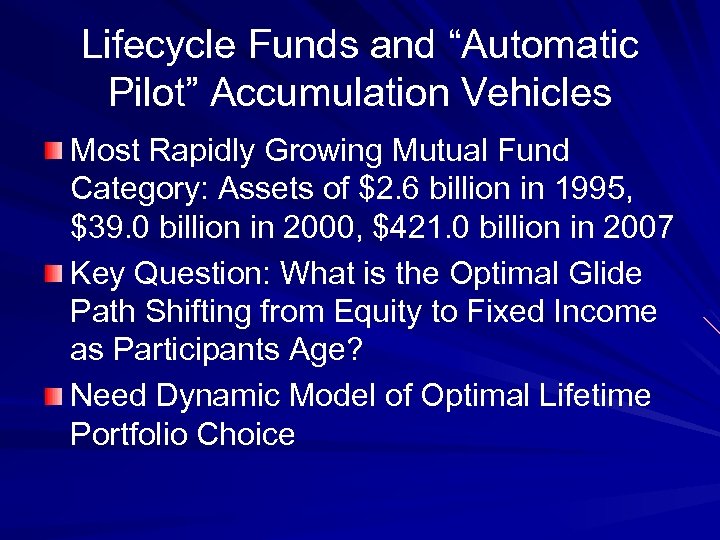 Lifecycle Funds and “Automatic Pilot” Accumulation Vehicles

Most Rapidly Growing Mutual Fund Category: Assets of \$2.6 billion in 1995, \$39.0 billion in 2000, \$421.0 billion in 2007

Key Question: What is the Optimal Glide Path Shifting from Equity to Fixed Income as Participants Age?

Need Dynamic Model of Optimal Lifetime Portfolio Choice